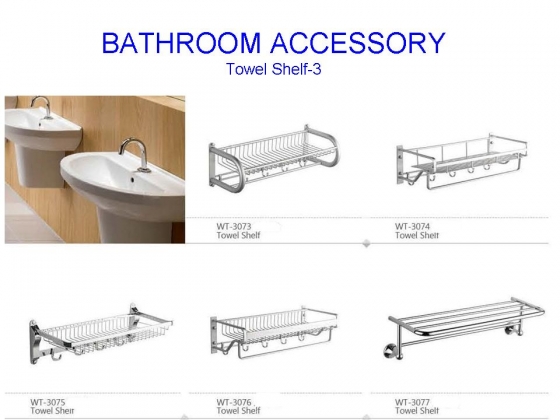 BATHROOM ACCESSORY
Towel Shelf-3

WT-3073
Towel Shelf

WT-3074
Towel Shelf

WT-3075
Towel Shelf

WT-3076
Towel Shelf

WT-3077
Towel Shelf